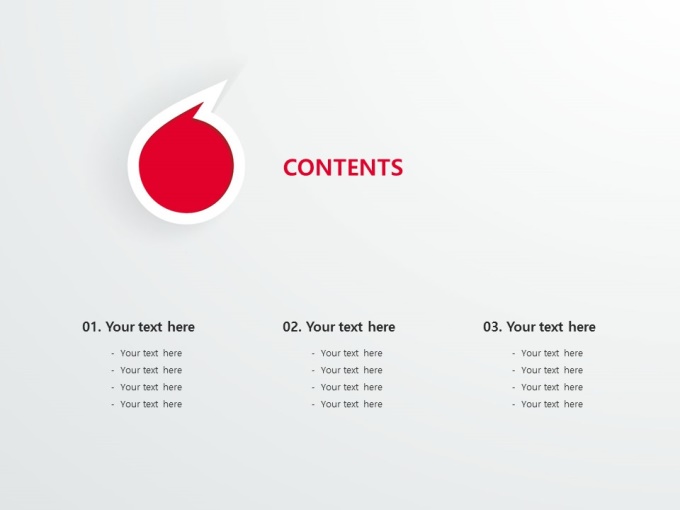 CONTENTS

01. Your text here

- Your text here
- Your text here
- Your text here
- Your text here

02. Your text here

- Your text here
- Your text here
- Your text here
- Your text here

03. Your text here

- Your text here
- Your text here
- Your text here
- Your text here